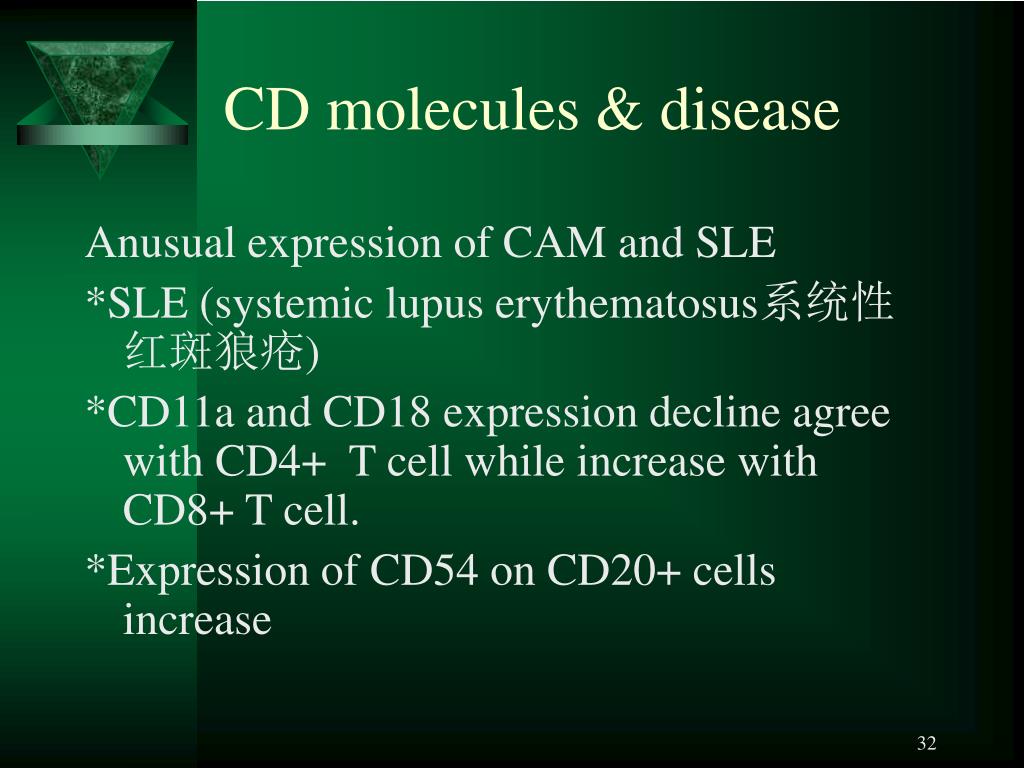 CD molecules & disease

Anusual expression of CAM and SLE

*SLE (systemic lupus erythematosus系统性红斑狼疮)

*CD11a and CD18 expression decline agree with CD4+ T cell while increase with CD8+ T cell.

*Expression of CD54 on CD20+ cells increase

32